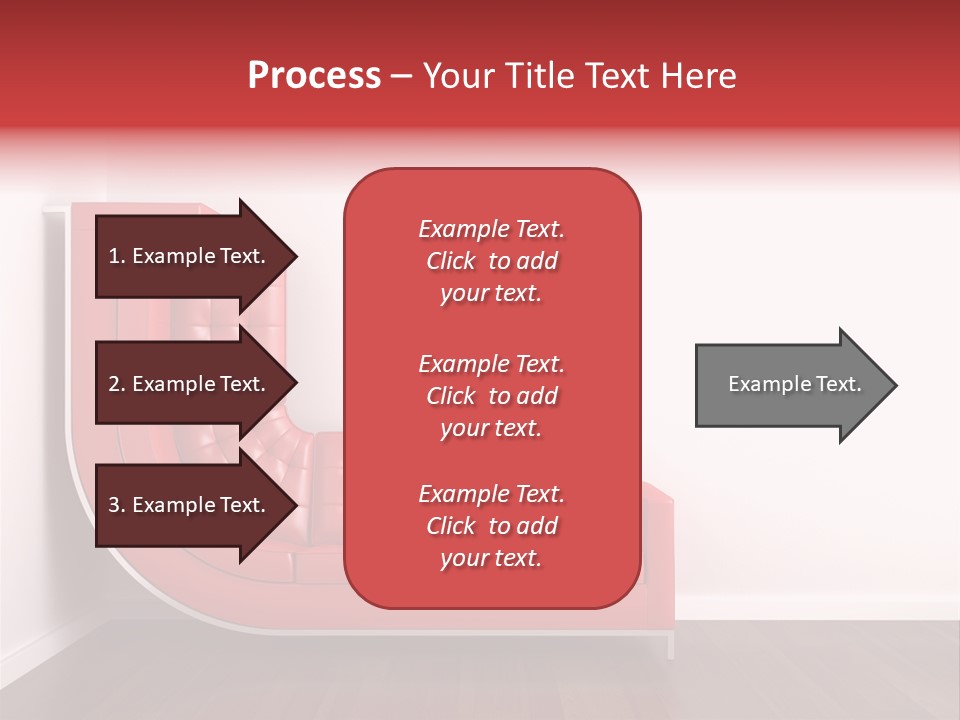 Process – Your Title Text Here

1. Example Text.

2. Example Text.

3. Example Text.

Example Text. Click to add your text.

Example Text. Click to add your text.

Example Text. Click to add your text.

Example Text.